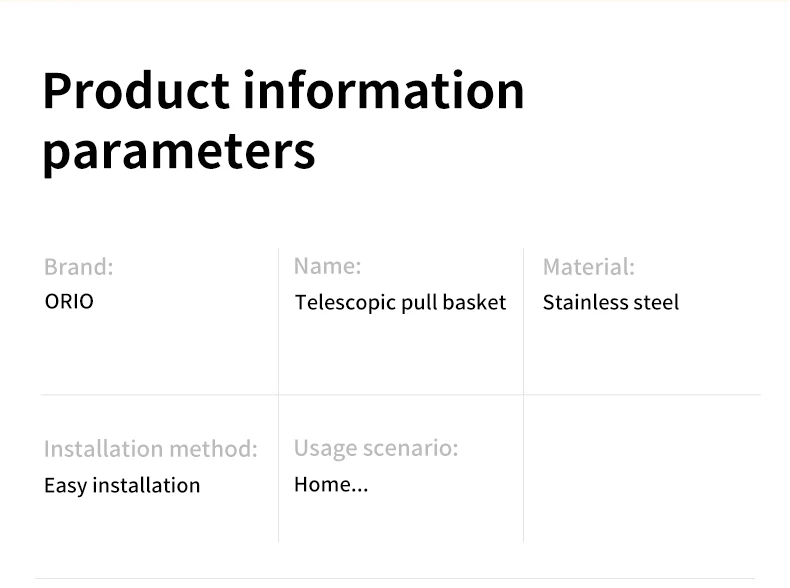 Product information parameters

| Brand: ORIO | Name: Telescopic pull basket | Material: Stainless steel |
|---|---|---|
| Installation method: Easy installation | Usage scenario: Home... | |